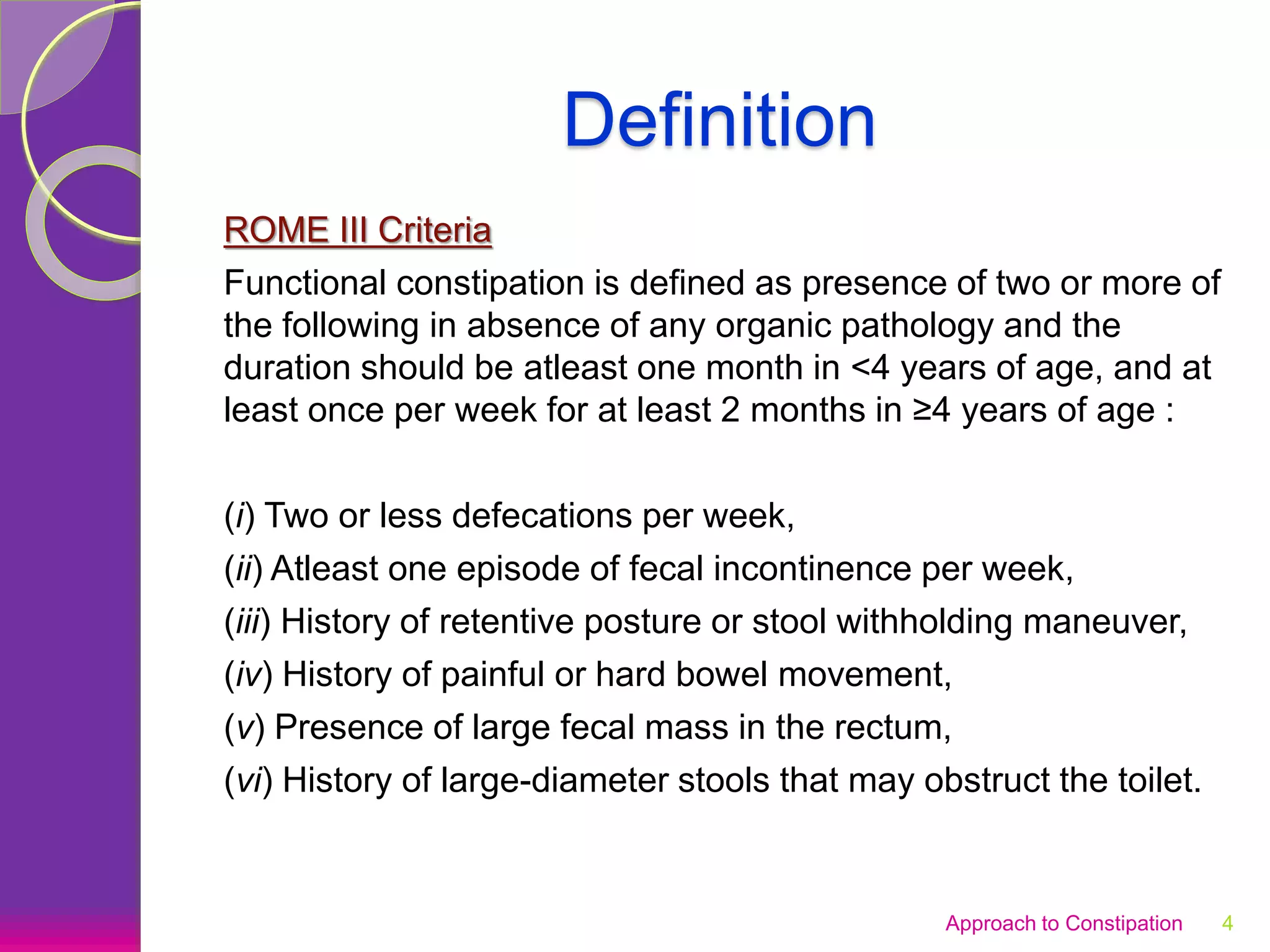 Definition

ROME III Criteria

Functional constipation is defined as presence of two or more of the following in absence of any organic pathology and the duration should be atleast one month in <4 years of age, and at least once per week for at least 2 months in ≥4 years of age :

(i) Two or less defecations per week,

(ii) Atleast one episode of fecal incontinence per week,

(iii) History of retentive posture or stool withholding maneuver,

(iv) History of painful or hard bowel movement,

(v) Presence of large fecal mass in the rectum,

(vi) History of large-diameter stools that may obstruct the toilet.

Approach to Constipation 4